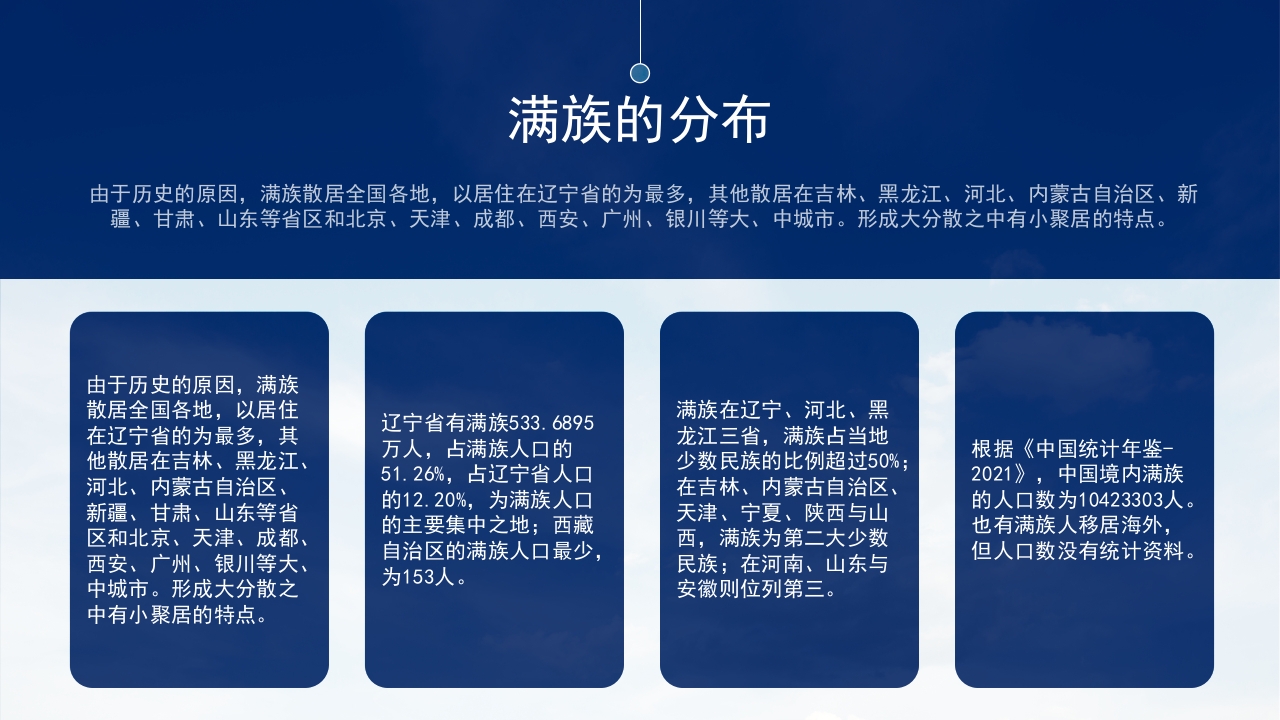 满族的分布

由于历史的原因，满族散居全国各地，以居住在辽宁省的为最多，其他散居在吉林、黑龙江、河北、内蒙古自治区、新疆、甘肃、山东等省区和北京、天津、成都、西安、广州、银川等大、中城市。形成大分散之中有小聚居的特点。

由于历史的原因，满族散居全国各地，以居住在辽宁省的为最多，其他散居在吉林、黑龙江、河北、内蒙古自治区、新疆、甘肃、山东等省区和北京、天津、成都、西安、广州、银川等大、中城市。形成大分散之中有小聚居的特点。

辽宁省有满族533.6895万人，占满族人口的51.26%，占辽宁省人口的12.20%，为满族人口的主要集中之地；西藏自治区的满族人口最少，为153人。

满族在辽宁、河北、黑龙江三省，满族占当地少数民族的比例超过50%；在吉林、内蒙古自治区、天津、宁夏、陕西与山西，满族为第二大少数民族；在河南、山东与安徽则位列第三。

根据《中国统计年鉴-2021》，中国境内满族的人口数为10423303人。也有满族人移居海外，但人口数没有统计资料。